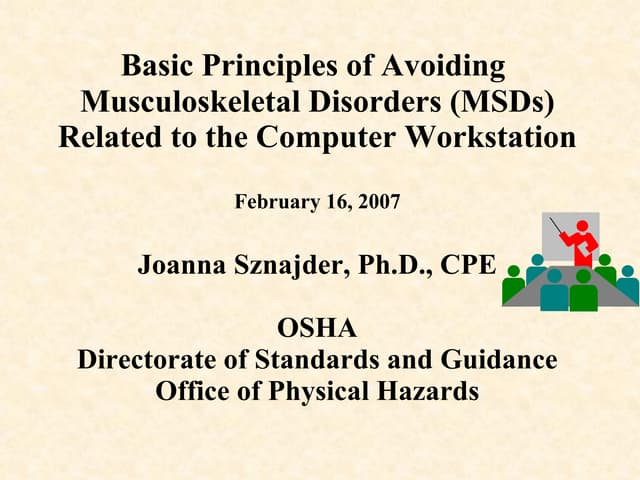 Basic Principles of Avoiding Musculoskeletal Disorders (MSDs) Related to the Computer Workstation

February 16, 2007

Joanna Sznajder, Ph.D., CPE

OSHA
Directorate of Standards and Guidance
Office of Physical Hazards